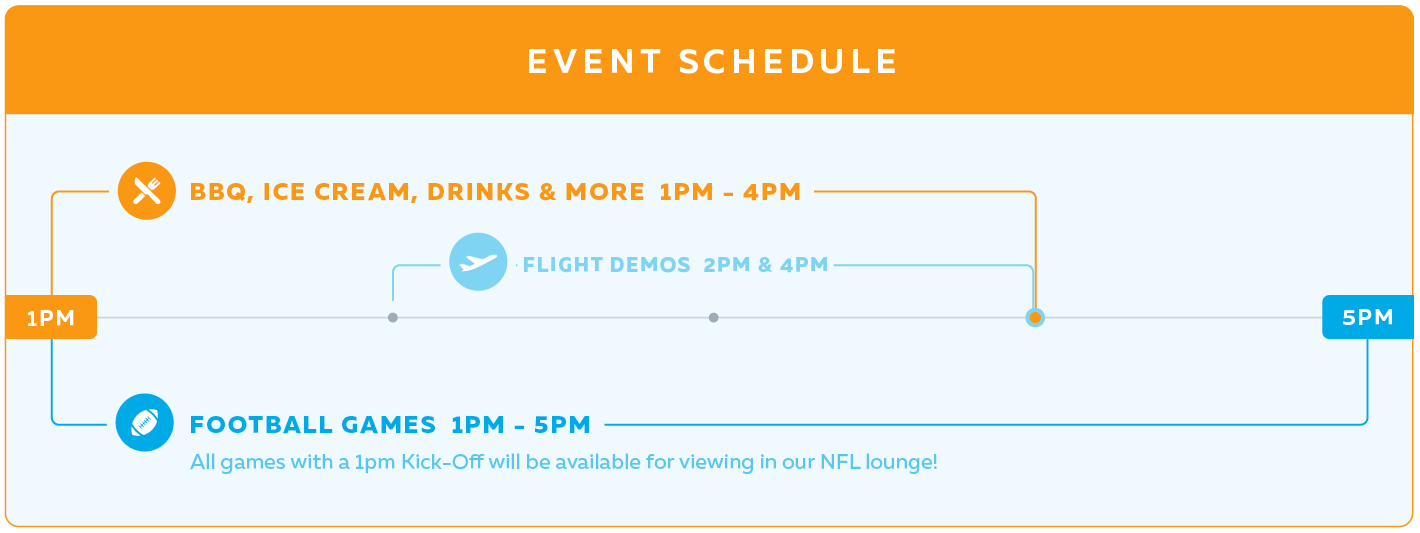 EVENT SCHEDULE

BBQ, ICE CREAM, DRINKS & MORE 1PM - 4PM

FLIGHT DEMOS 2PM & 4PM

1PM

5PM

FOOTBALL GAMES 1PM - 5PM

All games with a 1pm Kick-Off will be available for viewing in our NFL lounge!